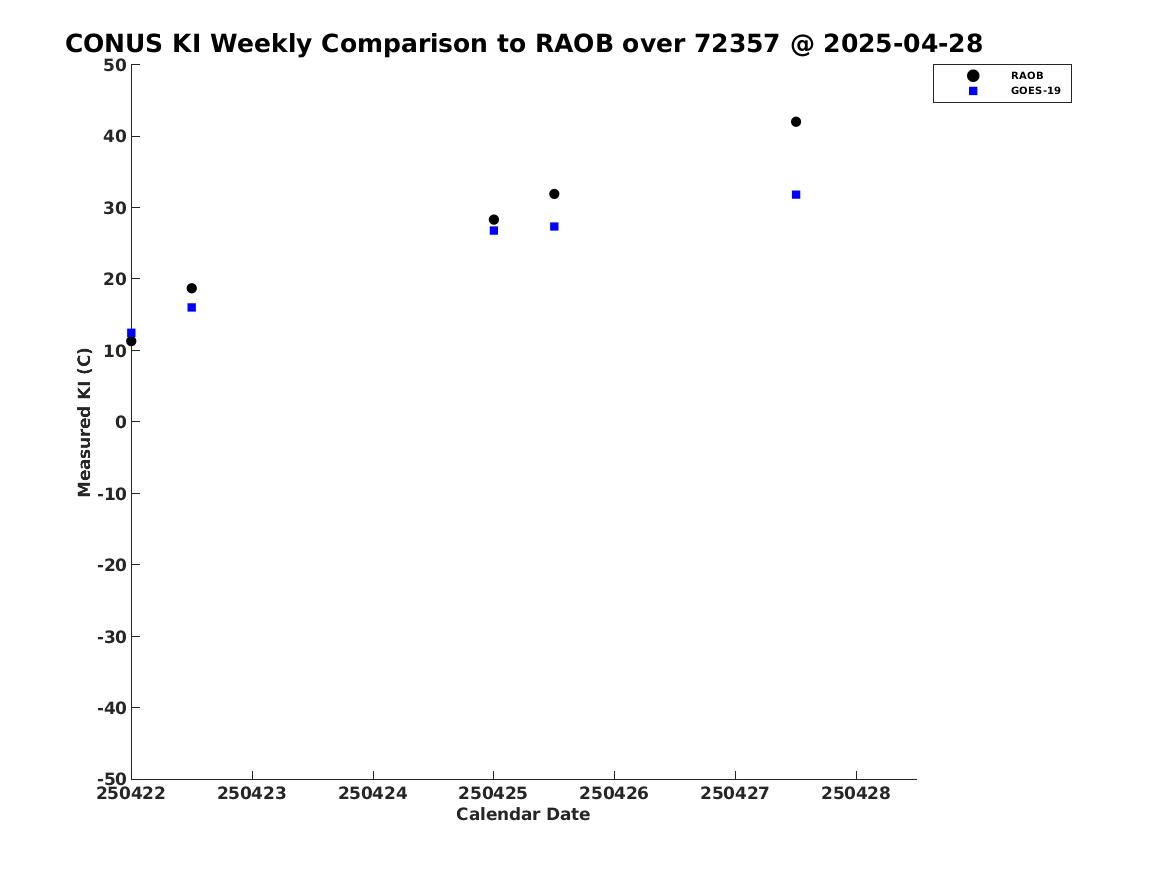 CONUS KI Weekly Comparison to RAOB over 72357 @ 2025-04-28

RAOB
GOES-19

Measured KI (C)

50
40
30
20
10
0
-10
-20
-30
-40
-50

250422
250423
250424
250425
250426
250427
250428

Calendar Date